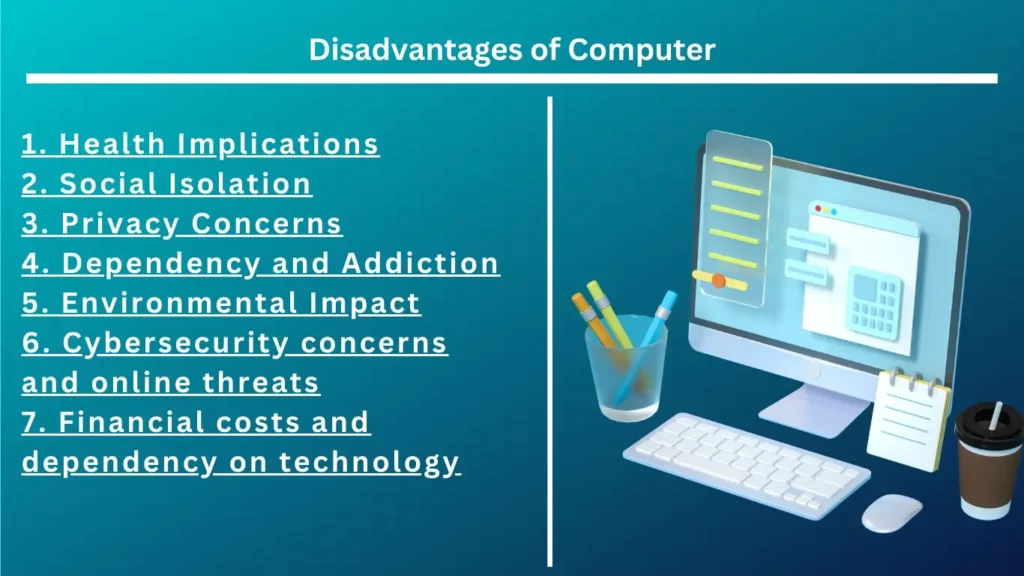 Disadvantages of Computer

1. Health Implications
2. Social Isolation
3. Privacy Concerns
4. Dependency and Addiction
5. Environmental Impact
6. Cybersecurity concerns and online threats
7. Financial costs and dependency on technology